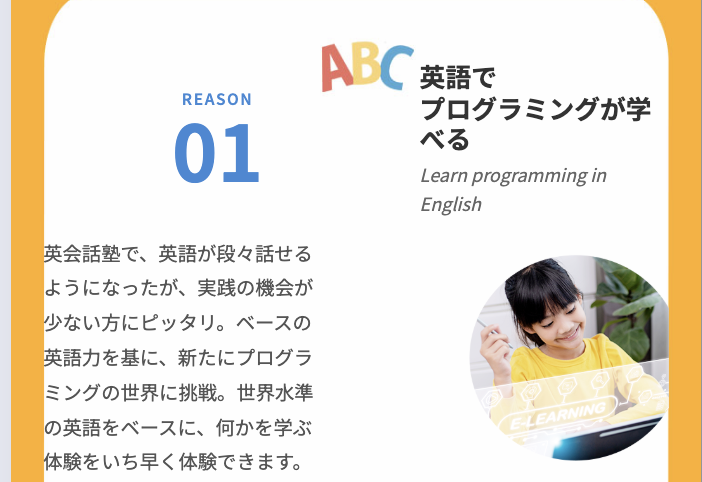 ABC

REASON
01

英語で
プログラミングが学べる

Learn programming in English

英会話塾で、英語が段々話せるようになったが、実践の機会が少ない方にピッタリ。ベースの英語力を基に、新たにプログラミングの世界に挑戦。世界水準の英語をベースに、何かを学ぶ体験をいち早く体験できます。

E-LEARNING